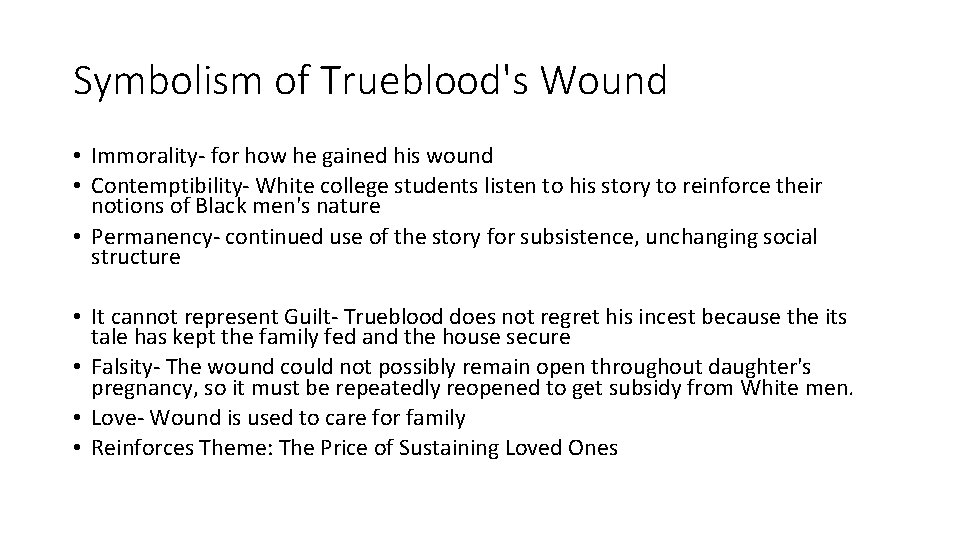 Symbolism of Trueblood's Wound

• Immorality- for how he gained his wound
• Contemptibility- White college students listen to his story to reinforce their notions of Black men's nature
• Permanency- continued use of the story for subsistence, unchanging social structure

• It cannot represent Guilt- Trueblood does not regret his incest because the its tale has kept the family fed and the house secure
• Falsity- The wound could not possibly remain open throughout daughter's pregnancy, so it must be repeatedly reopened to get subsidy from White men.
• Love- Wound is used to care for family
• Reinforces Theme: The Price of Sustaining Loved Ones